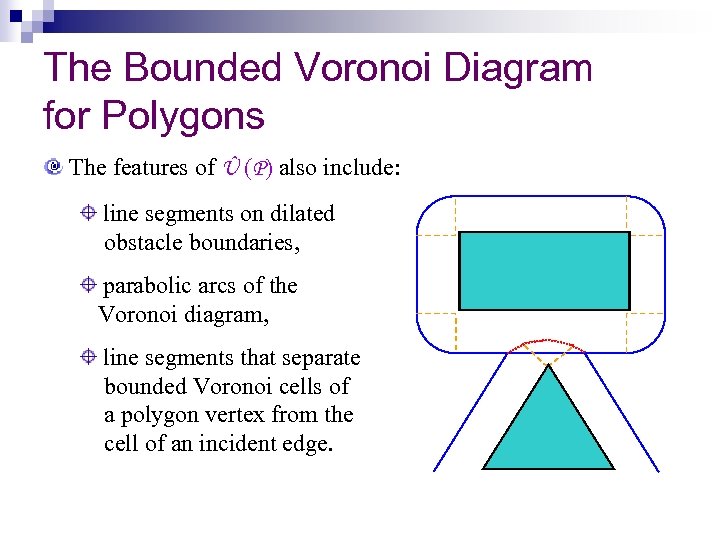 The Bounded Voronoi Diagram for Polygons

The features of $\hat{\mathcal{V}}(\mathcal{P})$ also include:

line segments on dilated obstacle boundaries,

parabolic arcs of the Voronoi diagram,

line segments that separate bounded Voronoi cells of a polygon vertex from the cell of an incident edge.